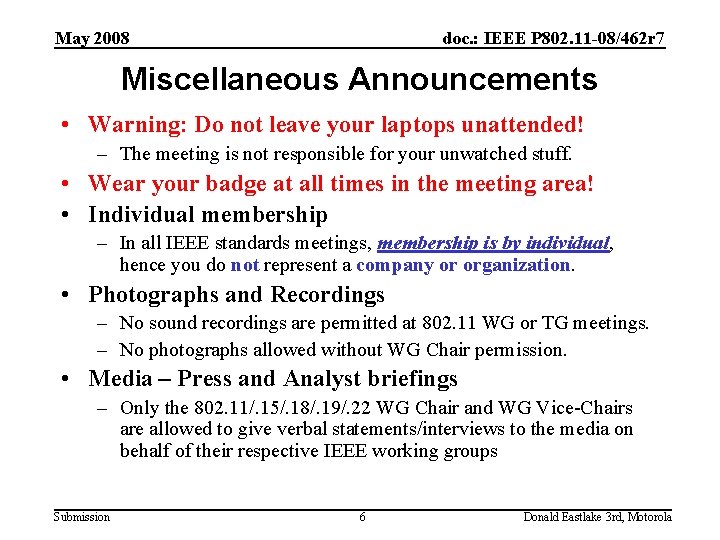 May 2008

doc.: IEEE P802.11-08/462r7

Miscellaneous Announcements

• Warning: Do not leave your laptops unattended!
– The meeting is not responsible for your unwatched stuff.

• Wear your badge at all times in the meeting area!

• Individual membership
– In all IEEE standards meetings, membership is by individual, hence you do not represent a company or organization.

• Photographs and Recordings
– No sound recordings are permitted at 802.11 WG or TG meetings.
– No photographs allowed without WG Chair permission.

• Media – Press and Analyst briefings
– Only the 802.11/.15/.18/.19/.22 WG Chair and WG Vice-Chairs are allowed to give verbal statements/interviews to the media on behalf of their respective IEEE working groups

Submission

6

Donald Eastlake 3rd, Motorola